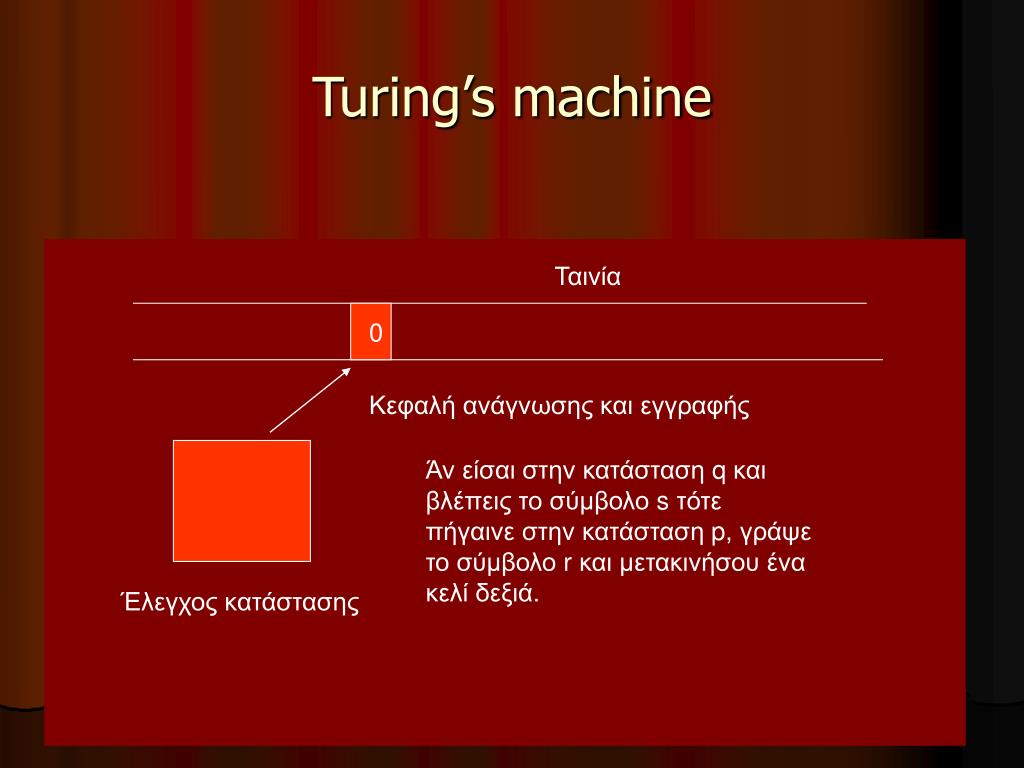 Turing’s machine

Ταινία

0

Κεφαλή ανάγνωσης και εγγραφής

Άν είσαι στην κατάσταση q και βλέπεις το σύμβολο s τότε πήγαινε στην κατάσταση p, γράψε το σύμβολο r και μετακινήσου ένα κελί δεξιά.

Έλεγχος κατάστασης